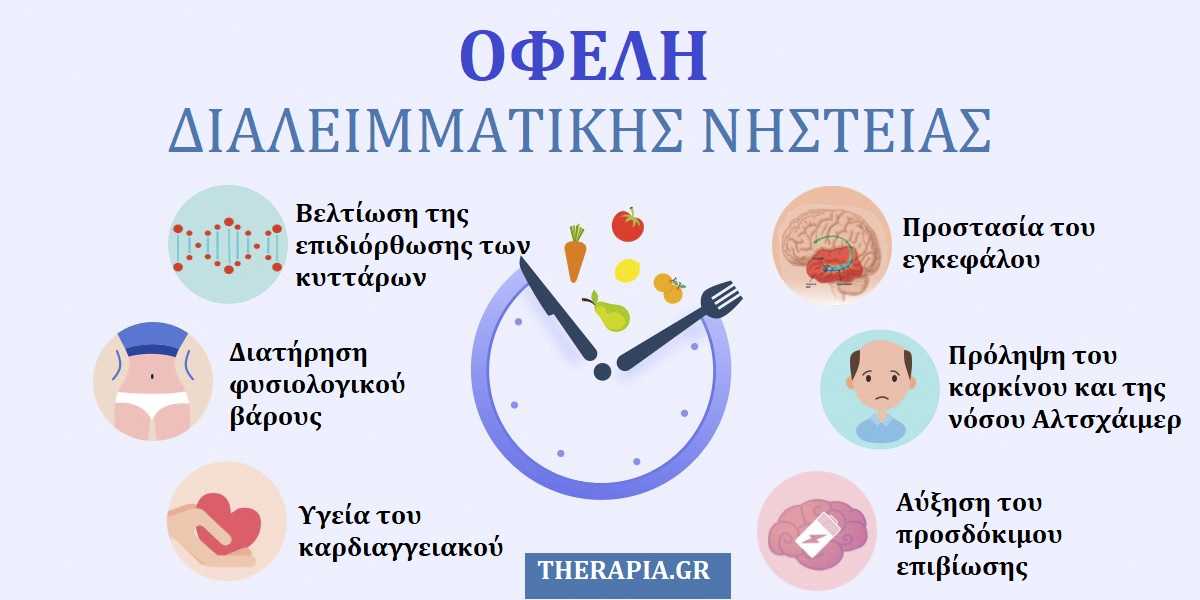 ΟΦΕΛΗ
ΔΙΑΛΕΙΜΜΑΤΙΚΗΣ ΝΗΣΤΕΙΑΣ

Βελτίωση της επιδιόρθωσης των κυττάρων

Διατήρηση φυσιολογικού βάρους

Υγεία του καρδιαγγειακού

Προστασία του εγκεφάλου

Πρόληψη του καρκίνου και της νόσου Αλτσχάιμερ

Αύξηση του προσδόκιμου επιβίωσης

THERAPIA.GR